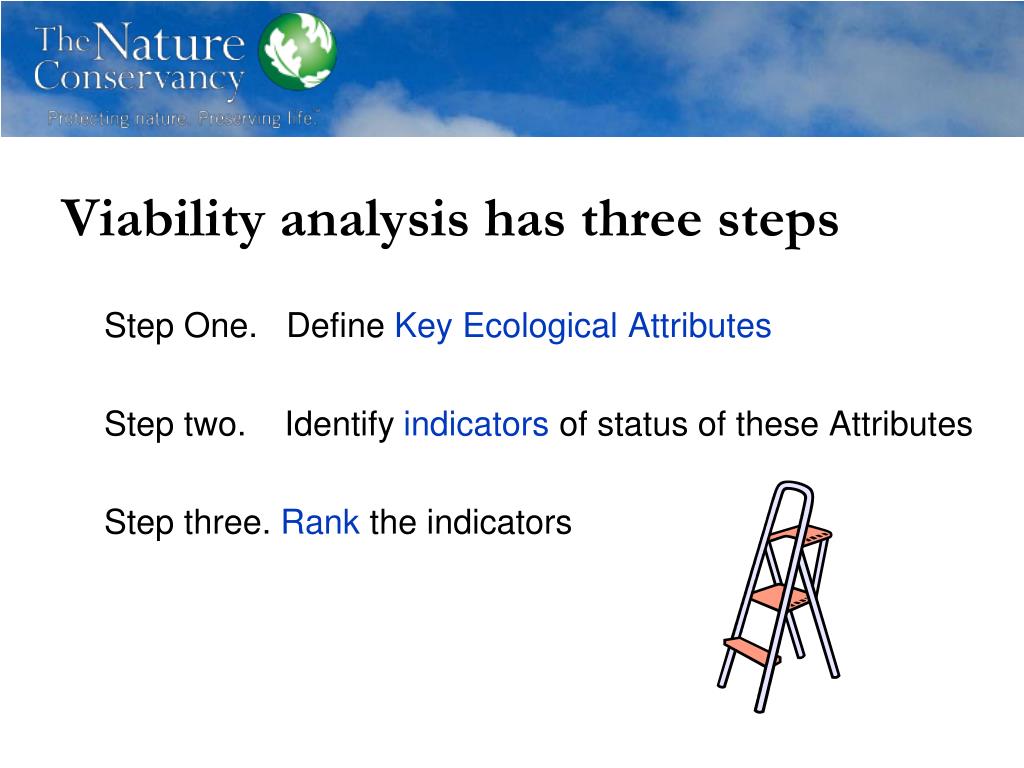 The Nature Conservancy
Protecting nature. Preserving life.™

Viability analysis has three steps

Step One. Define Key Ecological Attributes

Step two. Identify indicators of status of these Attributes

Step three. Rank the indicators